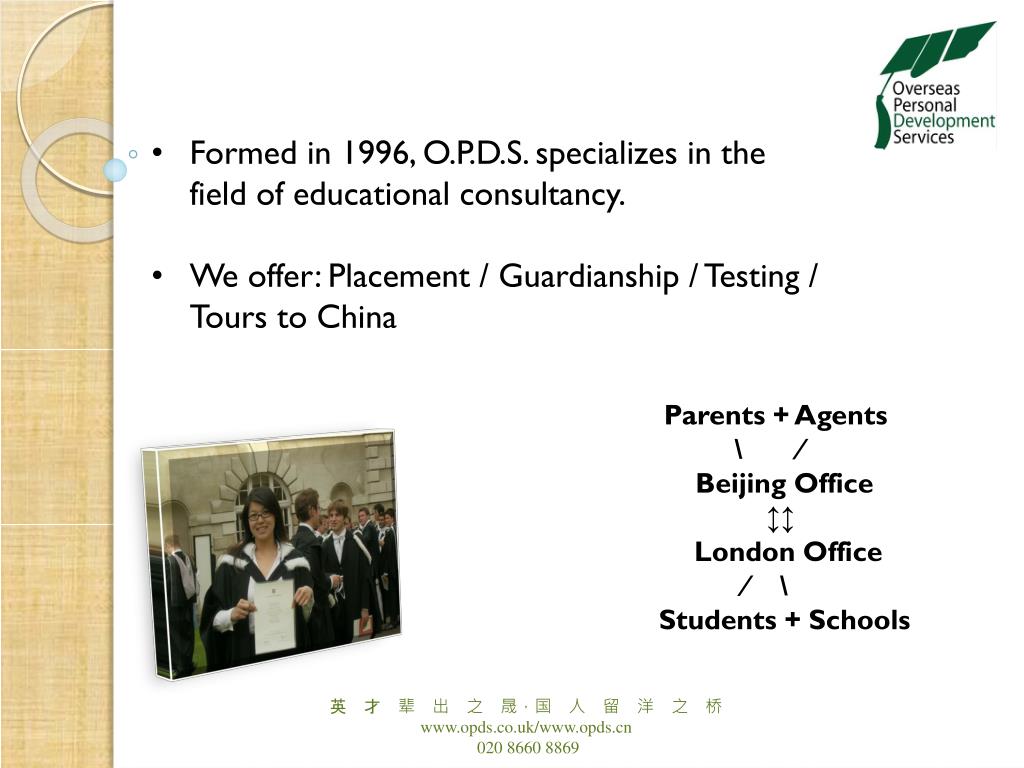 Overseas Personal Development Services

• Formed in 1996, O.P.D.S. specializes in the field of educational consultancy.

• We offer: Placement / Guardianship / Testing / Tours to China

Parents + Agents
\ /
Beijing Office
↕↕
London Office
/ \
Students + Schools

英 才 辈 出 之 晟 · 国 人 留 洋 之 桥
www.opds.co.uk/www.opds.cn
020 8660 8869